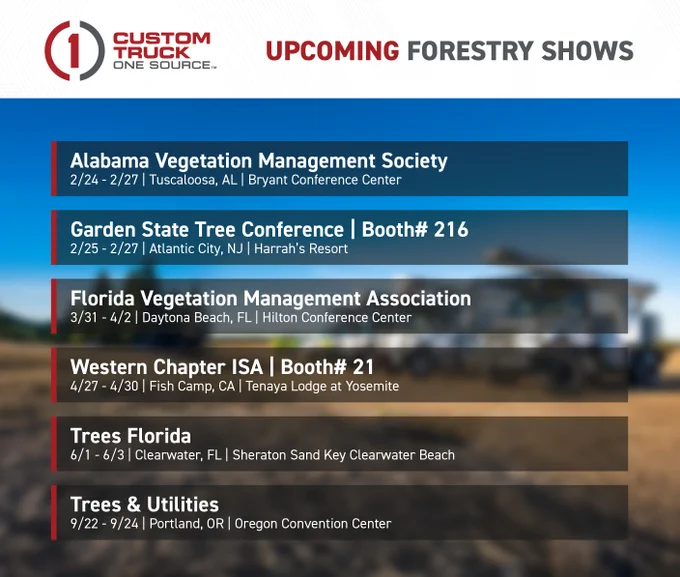 1 CUSTOM TRUCK ONE SOURCE™

UPCOMING FORESTRY SHOWS

Alabama Vegetation Management Society
2/24 - 2/27 | Tuscaloosa, AL | Bryant Conference Center

Garden State Tree Conference | Booth# 216
2/25 - 2/27 | Atlantic City, NJ | Harrah's Resort

Florida Vegetation Management Association
3/31 - 4/2 | Daytona Beach, FL | Hilton Conference Center

Western Chapter ISA | Booth# 21
4/27 - 4/30 | Fish Camp, CA | Tenaya Lodge at Yosemite

Trees Florida
6/1 - 6/3 | Clearwater, FL | Sheraton Sand Key Clearwater Beach

Trees & Utilities
9/22 - 9/24 | Portland, OR | Oregon Convention Center